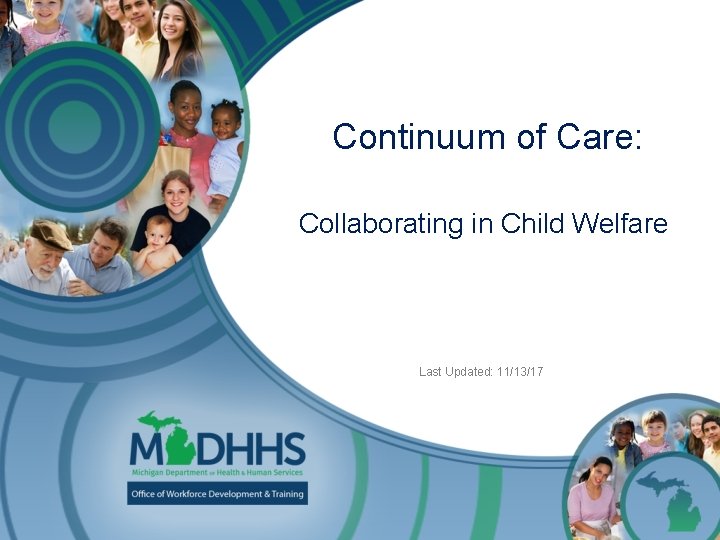 Continuum of Care:

Collaborating in Child Welfare

Last Updated: 11/13/17

MDHHS
Michigan Department of Health & Human Services
Office of Workforce Development & Training